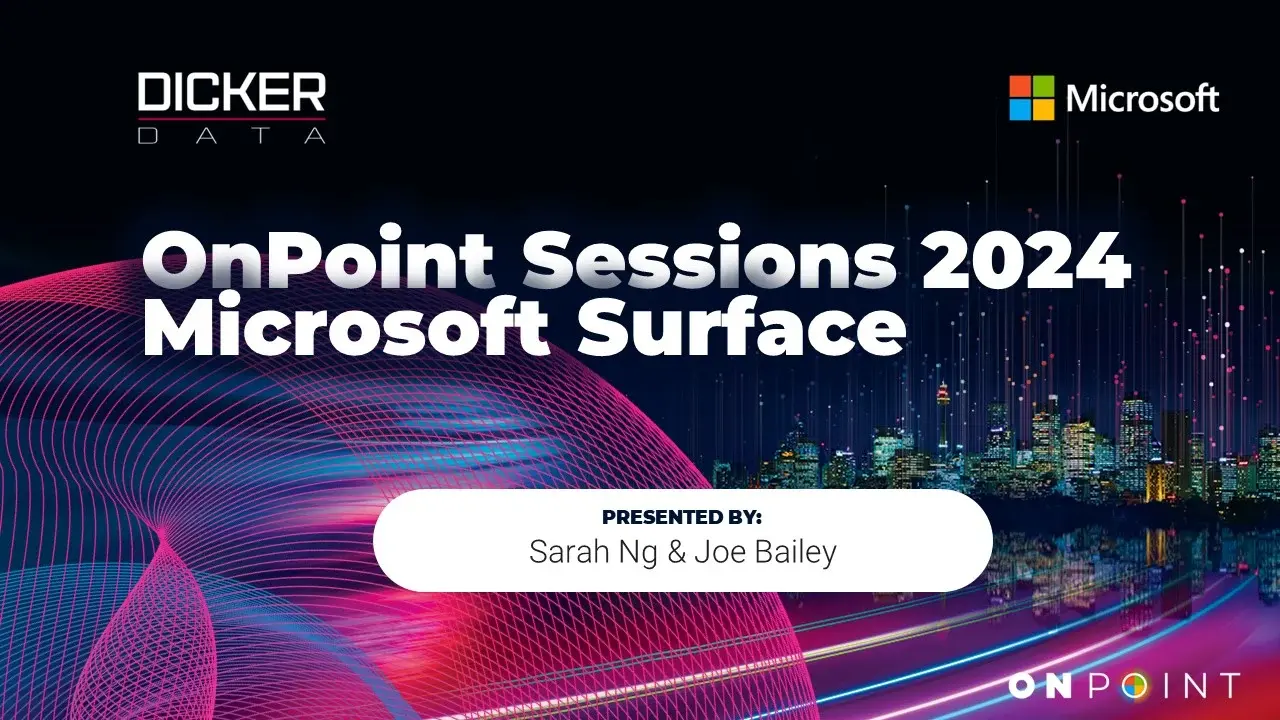 DICKER
DATA

Microsoft

OnPoint Sessions 2024
Microsoft Surface

PRESENTED BY:
Sarah Ng & Joe Bailey

ONPOINT